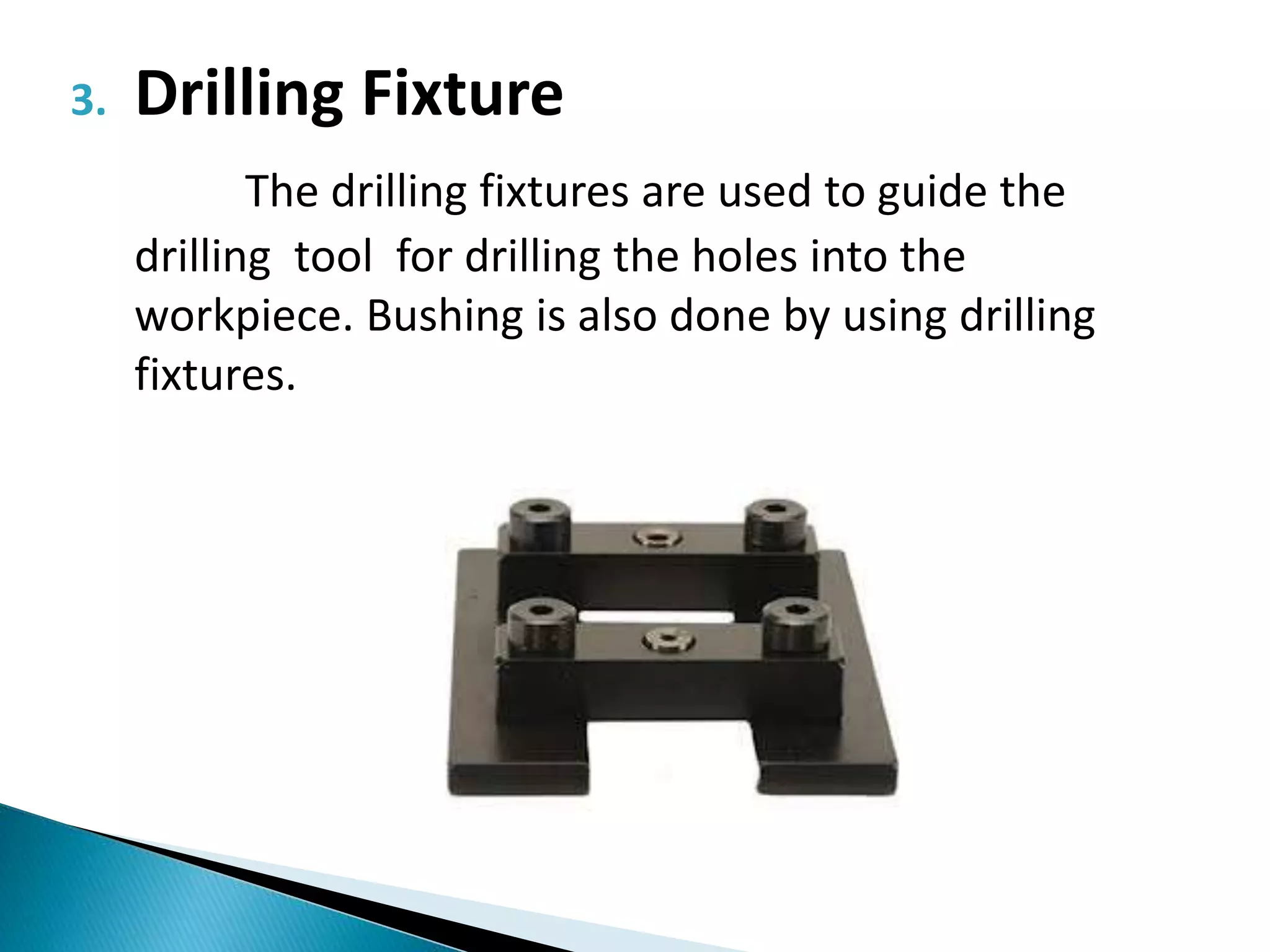 3. Drilling Fixture

The drilling fixtures are used to guide the drilling tool for drilling the holes into the workpiece. Bushing is also done by using drilling fixtures.